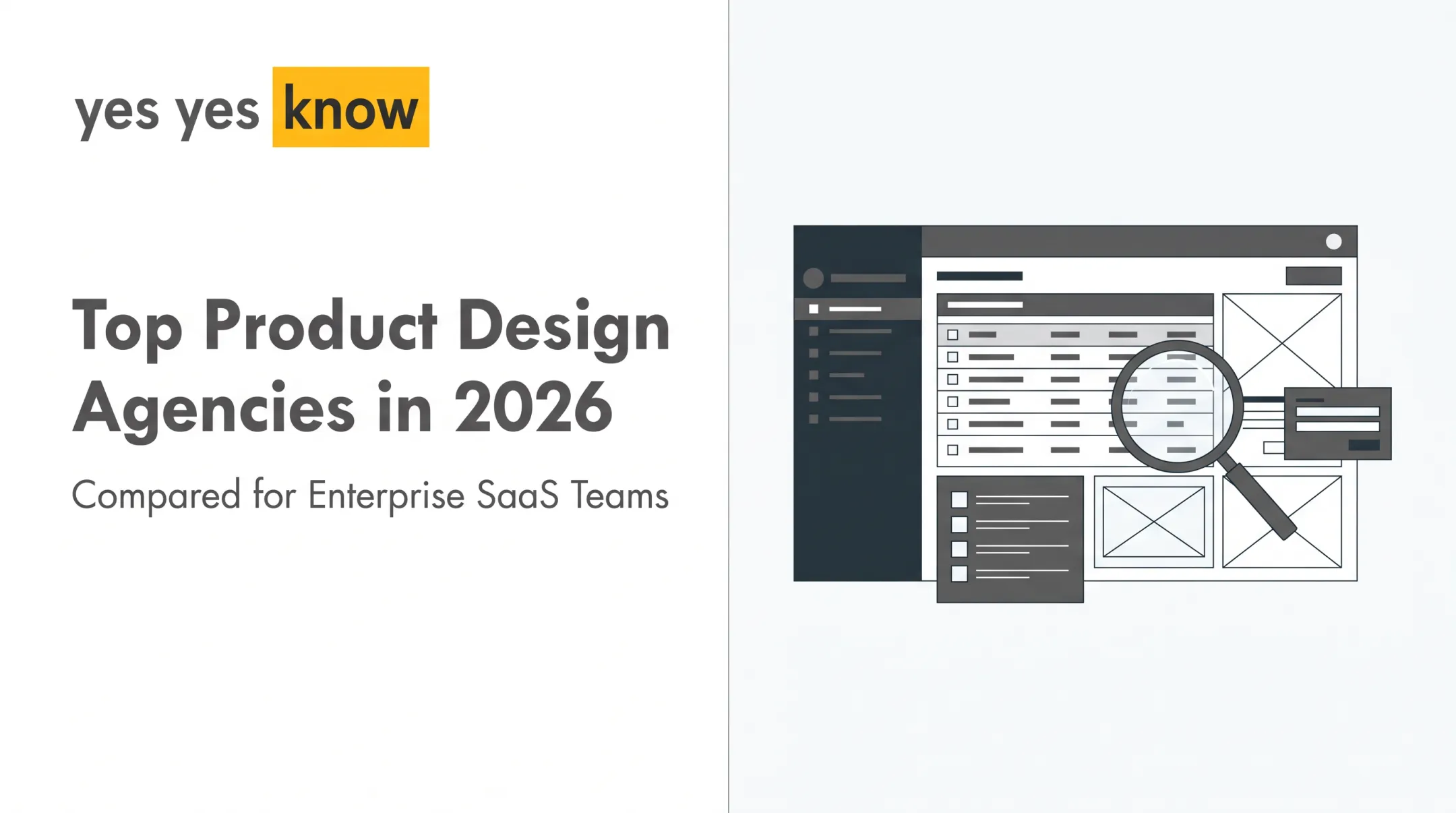 yes yes know

Top Product Design Agencies in 2026

Compared for Enterprise SaaS Teams